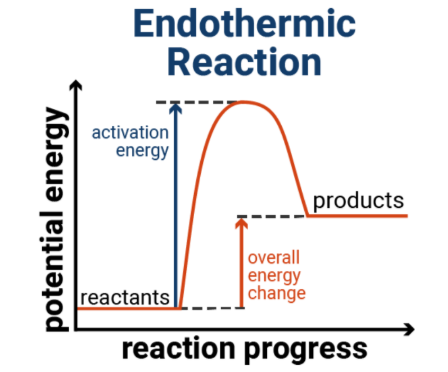 Endothermic Reaction

potential energy

activation energy

products

overall energy change

reactants

reaction progress